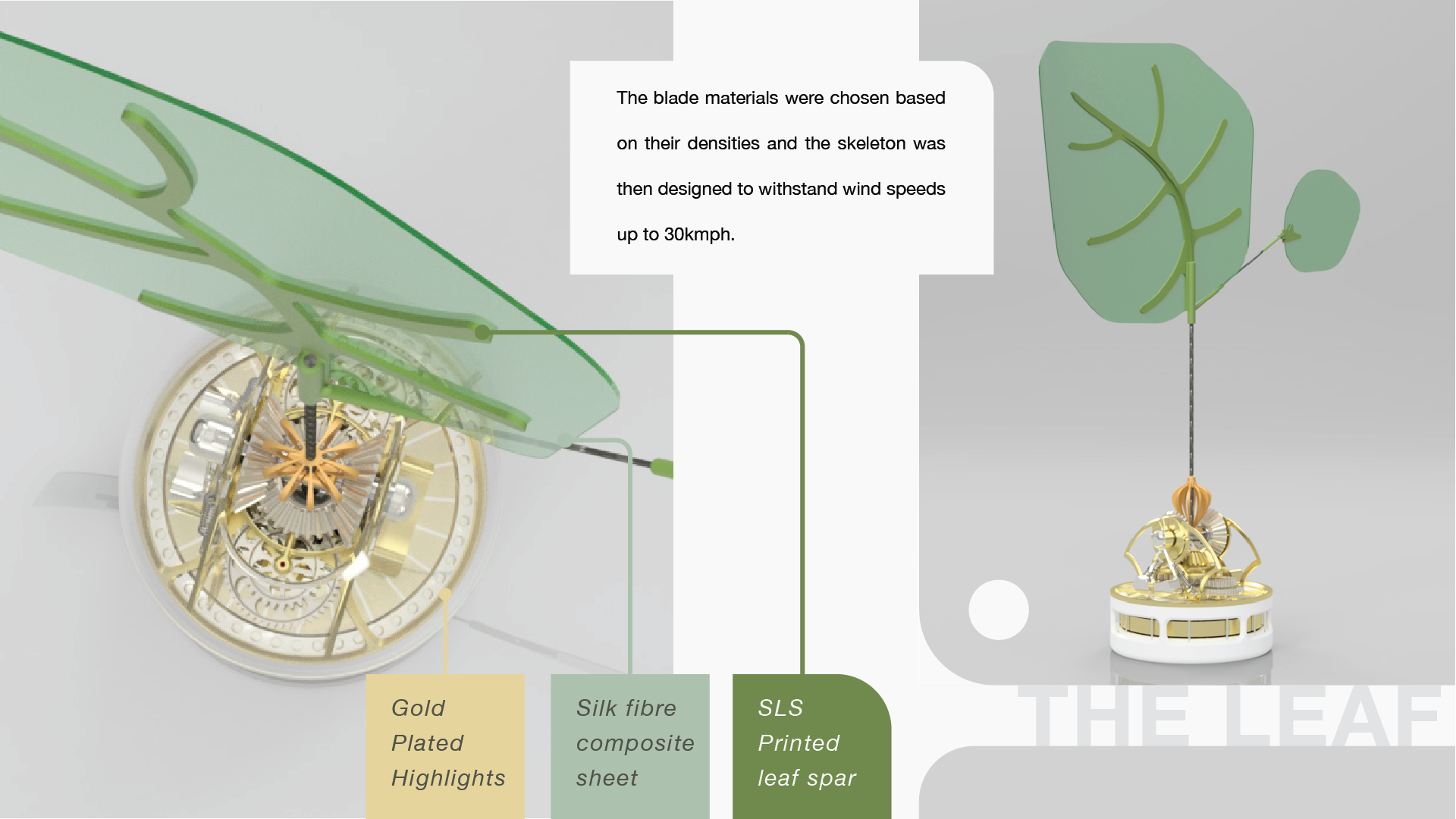 The blade materials were chosen based on their densities and the skeleton was then designed to withstand wind speeds up to 30kmph.

Gold Plated Highlights

Silk fibre composite sheet

SLS Printed leaf spar

THE LEAF